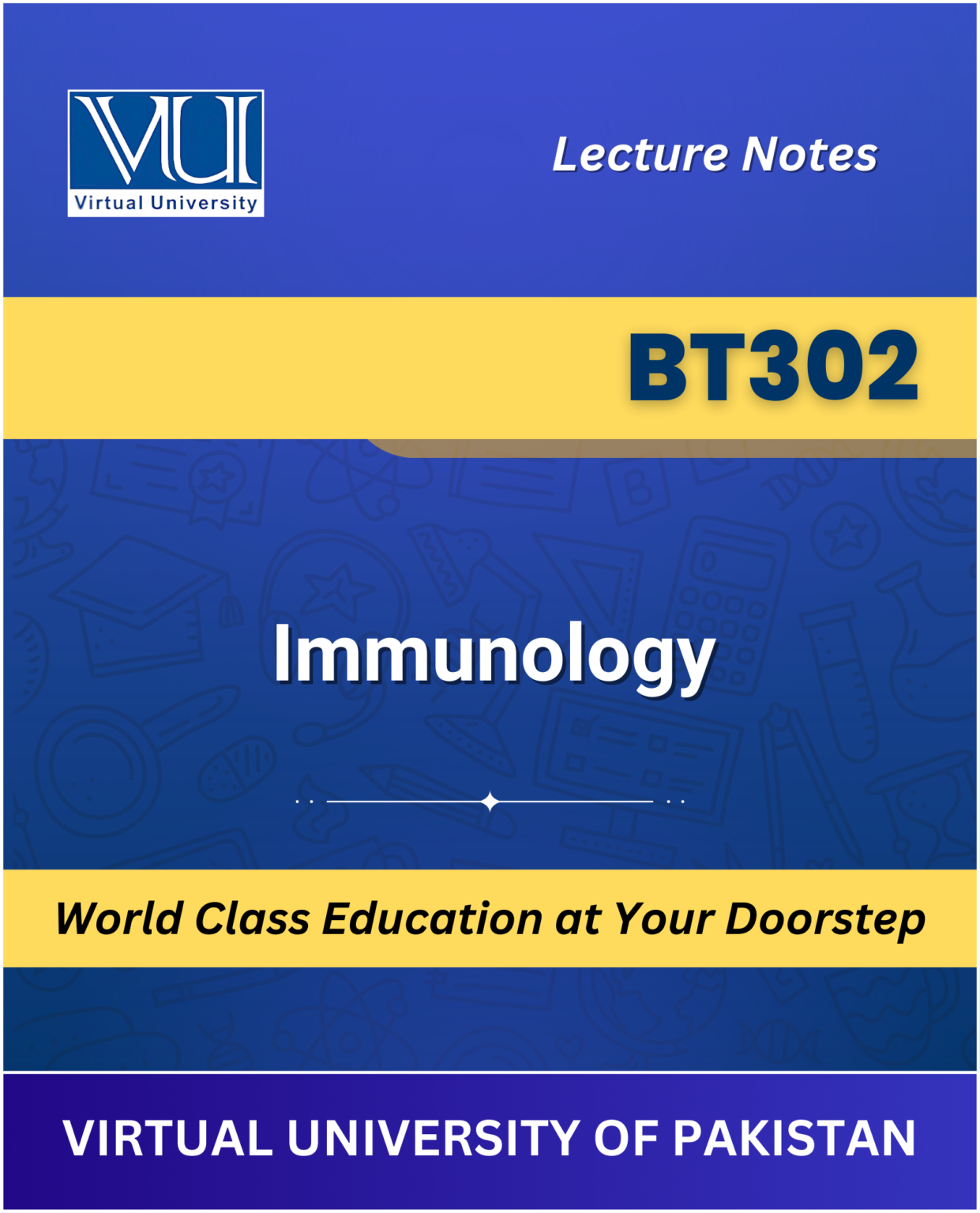 VU
Virtual University

Lecture Notes

BT302

Immunology

World Class Education at Your Doorstep

VIRTUAL UNIVERSITY OF PAKISTAN